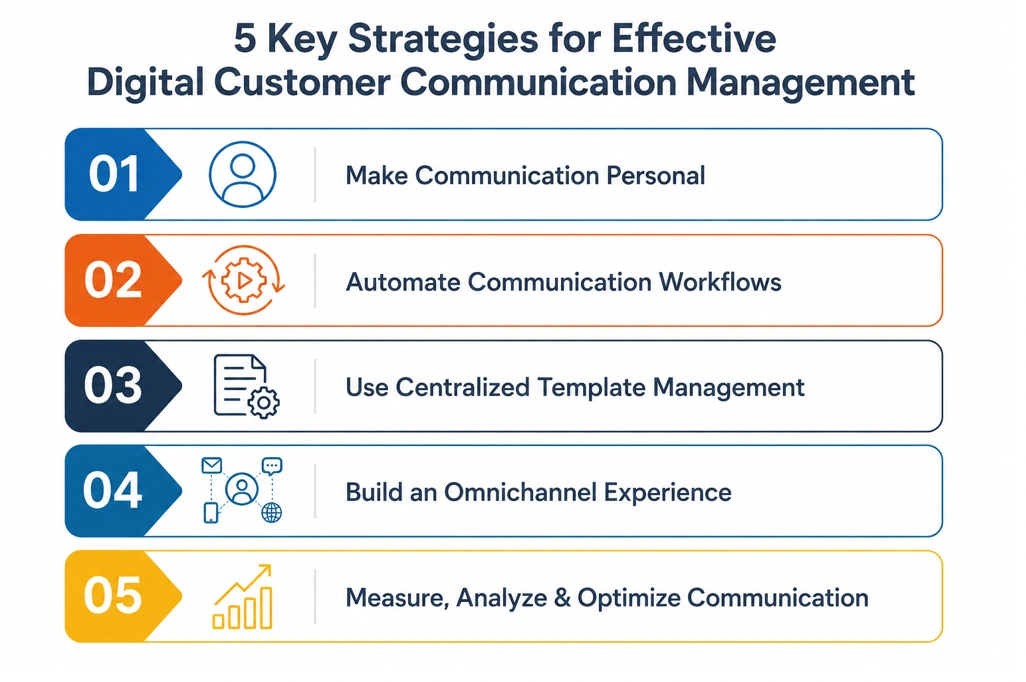 5 Key Strategies for Effective Digital Customer Communication Management

01 Make Communication Personal

02 Automate Communication Workflows

03 Use Centralized Template Management

04 Build an Omnichannel Experience

05 Measure, Analyze & Optimize Communication